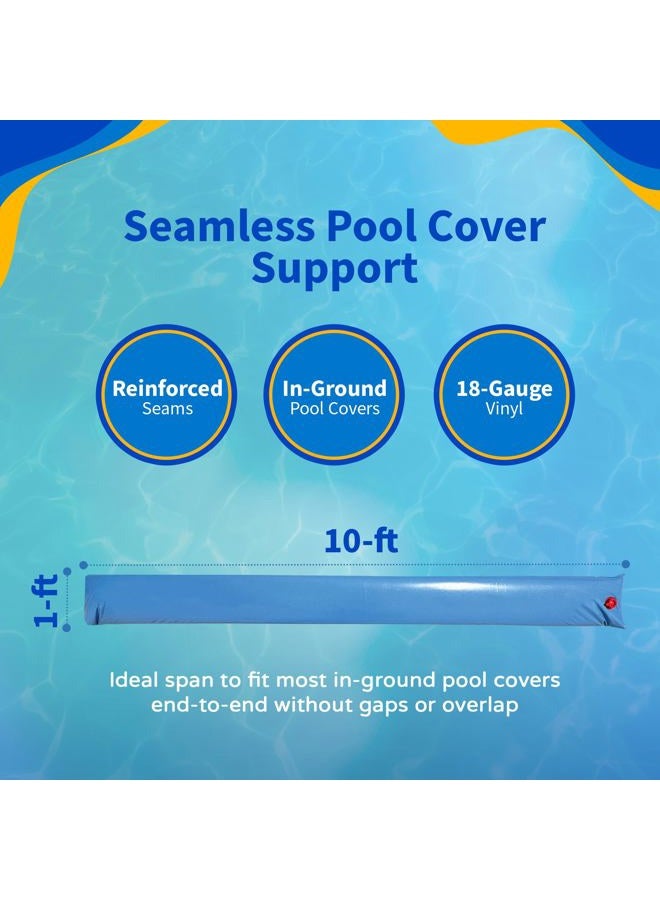 Seamless Pool Cover Support

Reinforced
Seams

In-Ground
Pool Covers

18-Gauge
Vinyl

10-ft

1-ft

Ideal span to fit most in-ground pool covers end-to-end without gaps or overlap